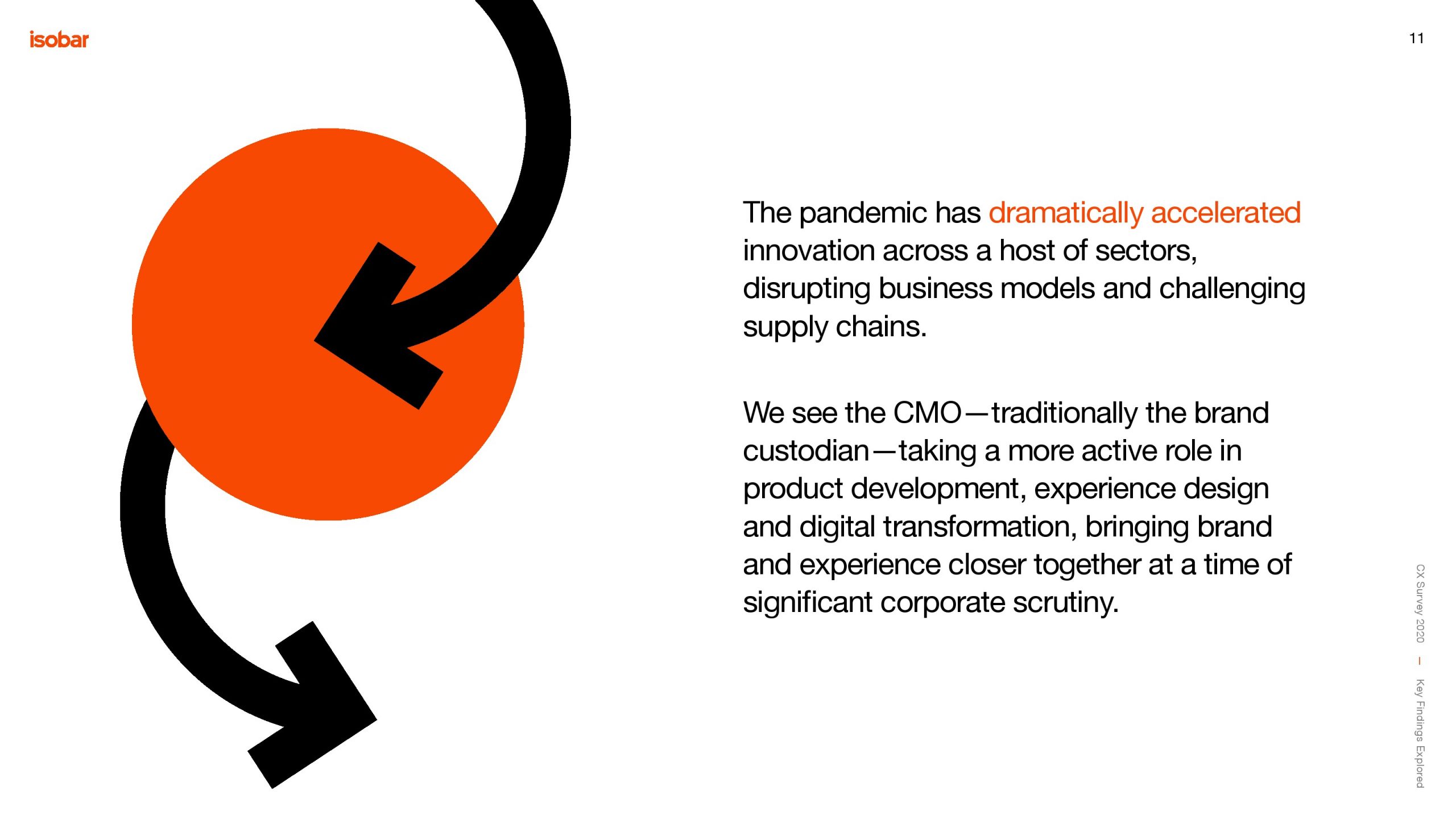 isobar

11

The pandemic has dramatically accelerated innovation across a host of sectors, disrupting business models and challenging supply chains.

We see the CMO—traditionally the brand custodian—taking a more active role in product development, experience design and digital transformation, bringing brand and experience closer together at a time of significant corporate scrutiny.

CX Survey 2020 — Key Findings Explored